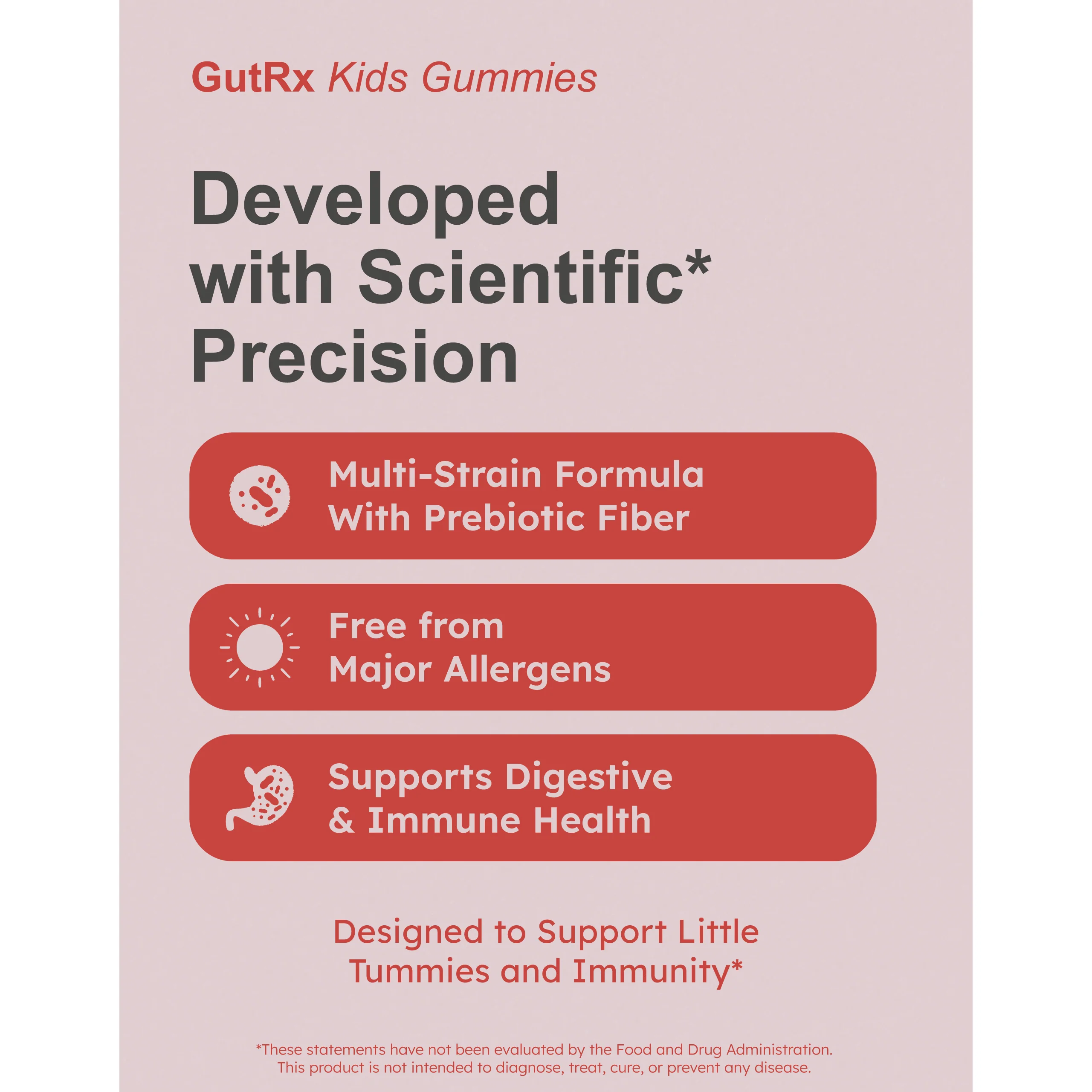 GutRx Kids Gummies

Developed with Scientific* Precision

Multi-Strain Formula With Prebiotic Fiber

Free from Major Allergens

Supports Digestive & Immune Health

Designed to Support Little Tummies and Immunity*

*These statements have not been evaluated by the Food and Drug Administration. This product is not intended to diagnose, treat, cure, or prevent any disease.